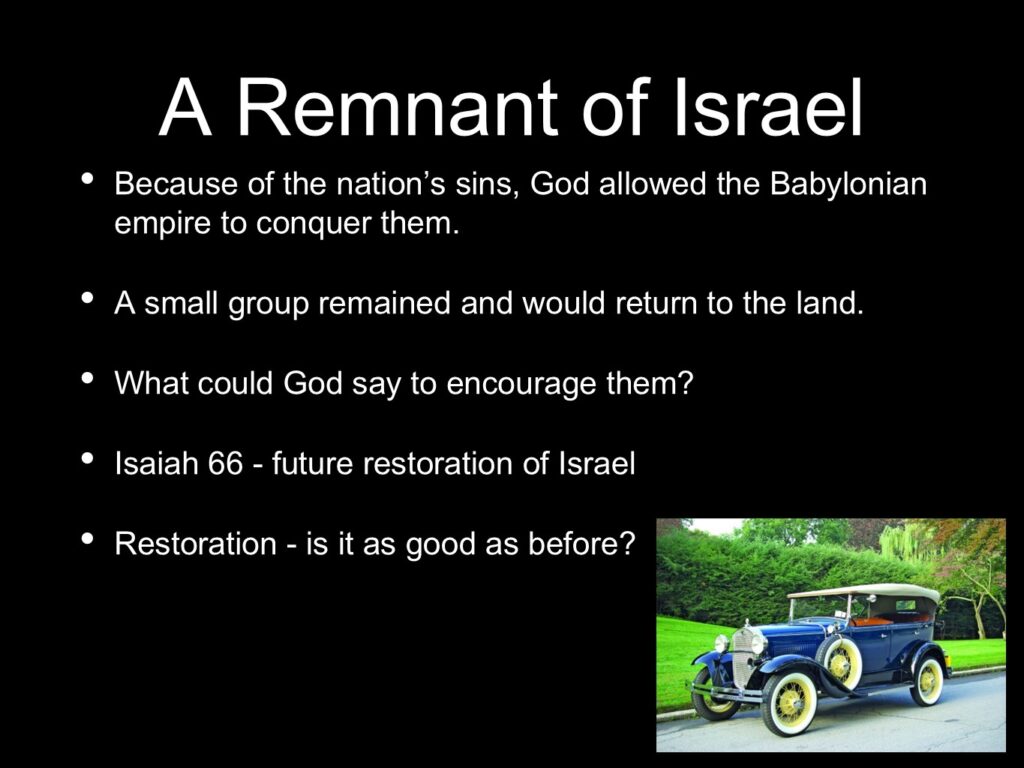 A Remnant of Israel

• Because of the nation’s sins, God allowed the Babylonian empire to conquer them.

• A small group remained and would return to the land.

• What could God say to encourage them?

• Isaiah 66 - future restoration of Israel

• Restoration - is it as good as before?